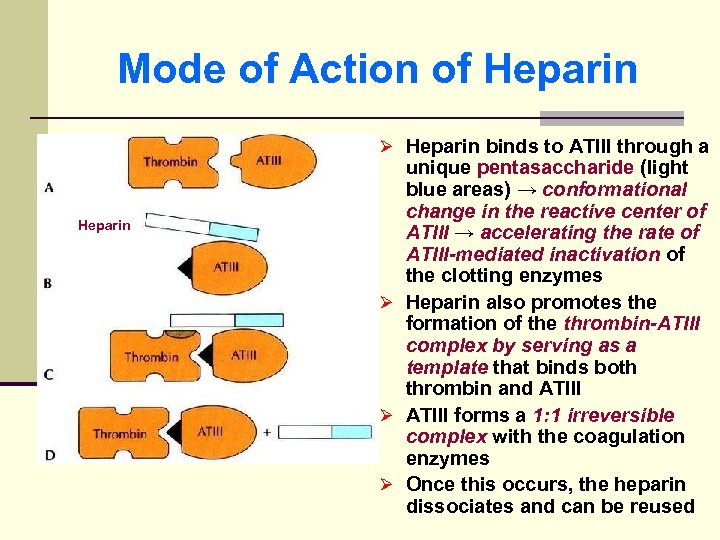 Mode of Action of Heparin

Thrombin ATIII

A

Heparin

ATIII

B

Thrombin ATIII

C

Thrombin ATIII +

D

➢ Heparin binds to ATIII through a unique pentasaccharide (light blue areas) → conformational change in the reactive center of ATIII → accelerating the rate of ATIII-mediated inactivation of the clotting enzymes

➢ Heparin also promotes the formation of the thrombin-ATIII complex by serving as a template that binds both thrombin and ATIII

➢ ATIII forms a 1:1 irreversible complex with the coagulation enzymes

➢ Once this occurs, the heparin dissociates and can be reused